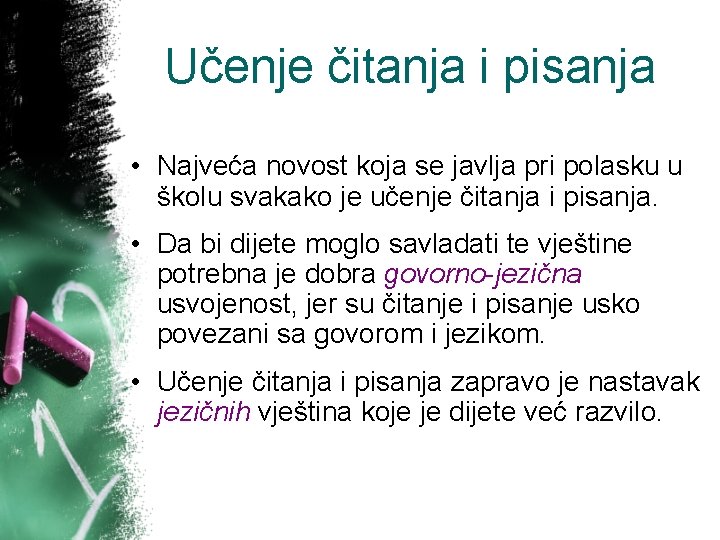 Učenje čitanja i pisanja

• Najveća novost koja se javlja pri polasku u školu svakako je učenje čitanja i pisanja.

• Da bi dijete moglo savladati te vještine potrebna je dobra govorno-jezična usvojenost, jer su čitanje i pisanje usko povezani sa govorom i jezikom.

• Učenje čitanja i pisanja zapravo je nastavak jezičnih vještina koje je dijete već razvilo.